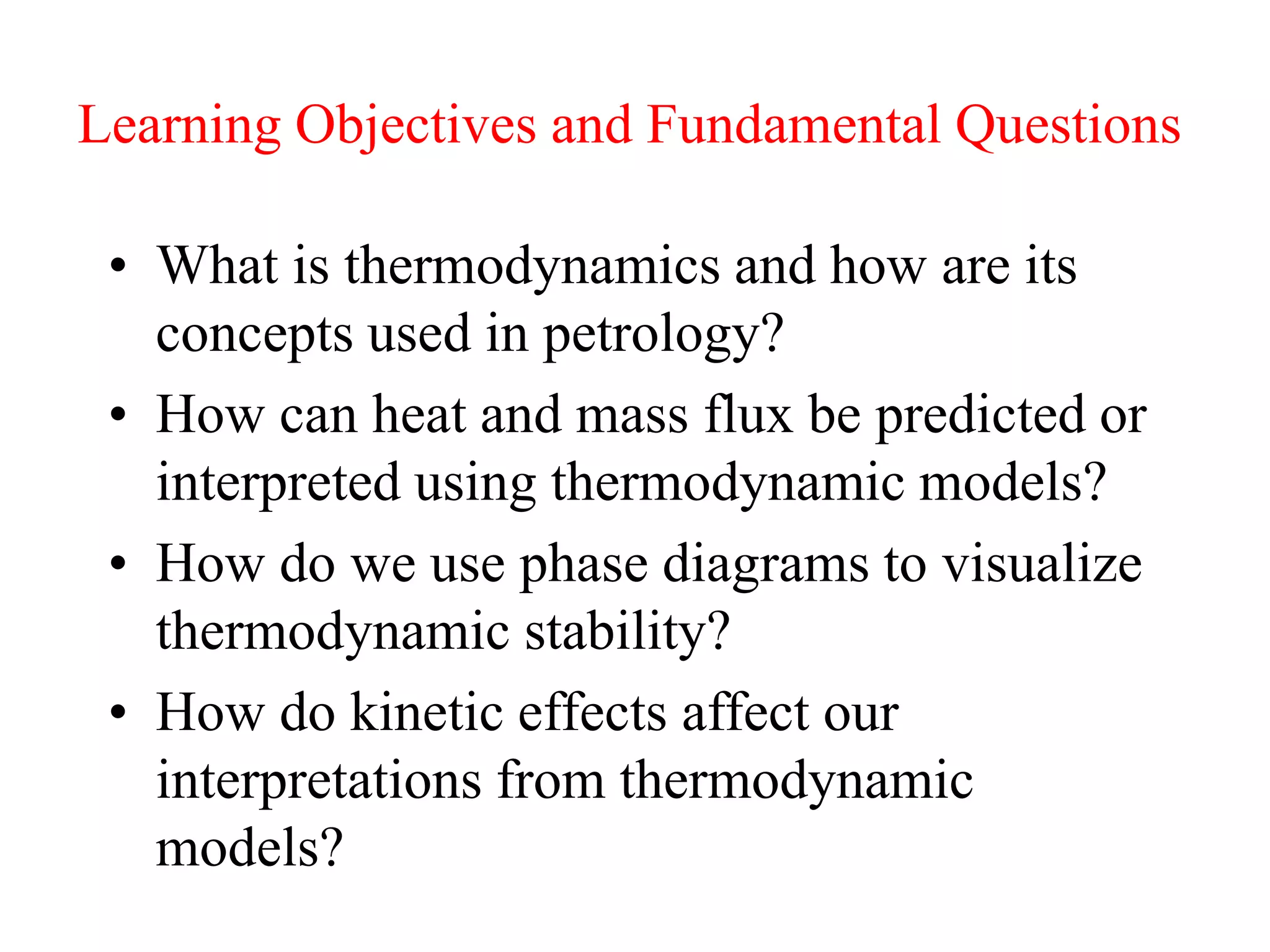 Learning Objectives and Fundamental Questions

• What is thermodynamics and how are its concepts used in petrology?
• How can heat and mass flux be predicted or interpreted using thermodynamic models?
• How do we use phase diagrams to visualize thermodynamic stability?
• How do kinetic effects affect our interpretations from thermodynamic models?